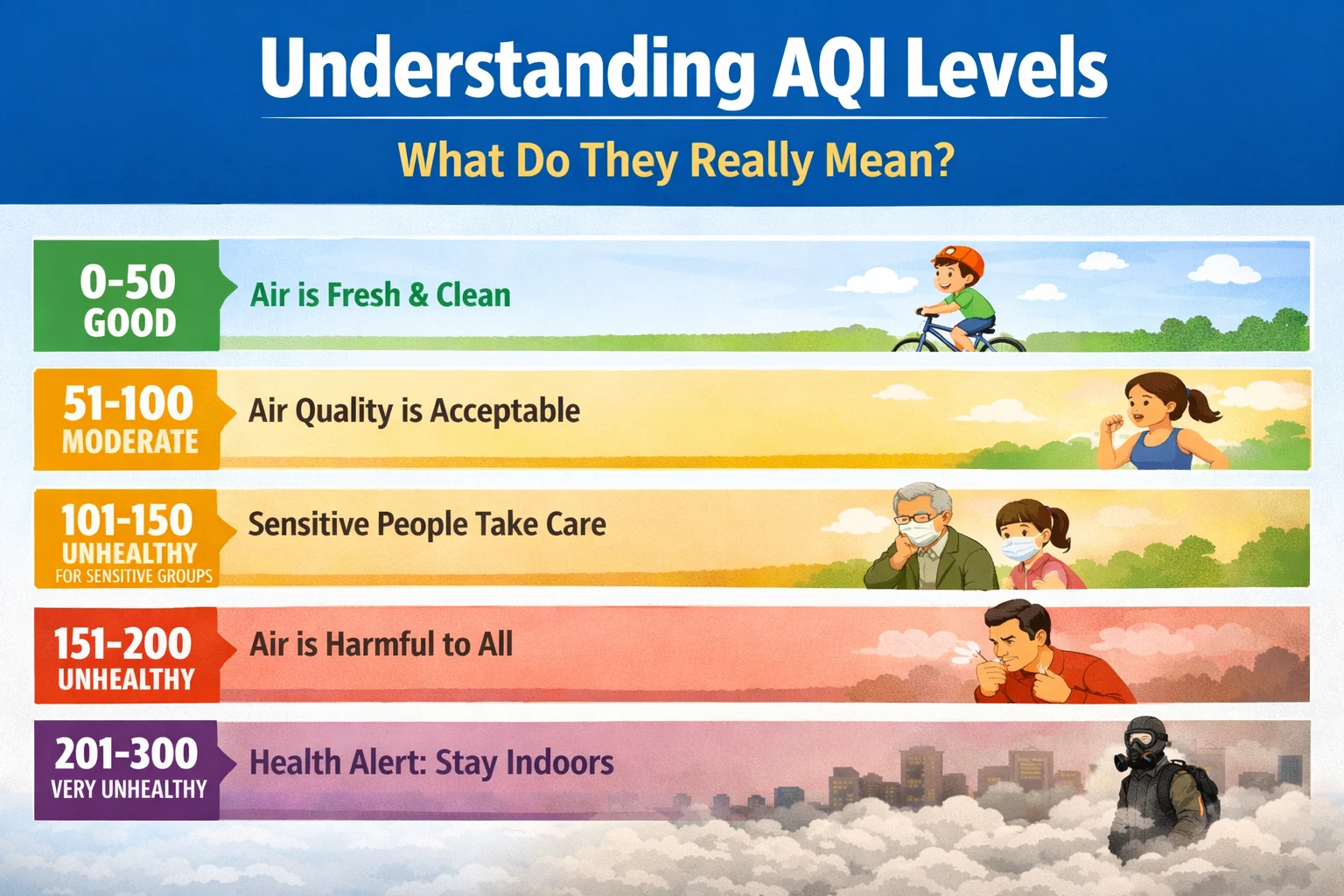 Understanding AQI Levels

What Do They Really Mean?

0-50
GOOD

Air is Fresh & Clean

51-100
MODERATE

Air Quality is Acceptable

101-150
UNHEALTHY
FOR SENSITIVE GROUPS

Sensitive People Take Care

151-200
UNHEALTHY

Air is Harmful to All

201-300
VERY UNHEALTHY

Health Alert: Stay Indoors